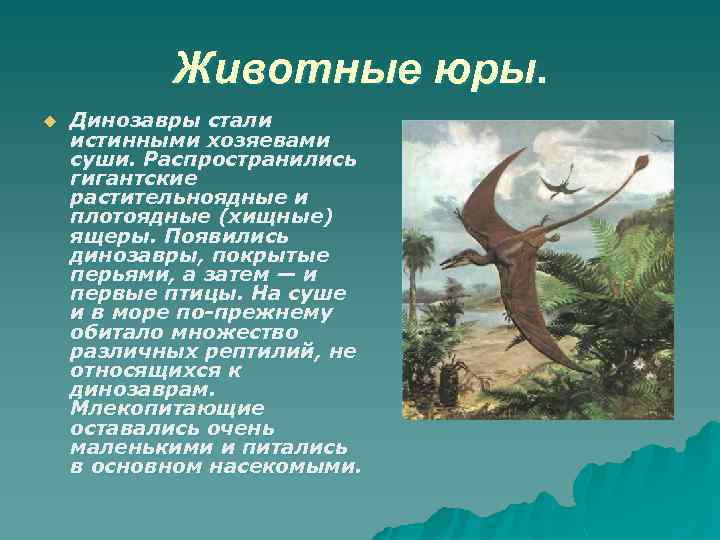 Животные юры.

Динозавры стали истинными хозяевами суши. Распространились гигантские растительноядные и плотоядные (хищные) ящеры. Появились динозавры, покрытые перьями, а затем — и первые птицы. На суше и в море по-прежнему обитало множество различных рептилий, не относящихся к динозаврам. Млекопитающие оставались очень маленькими и питались в основном насекомыми.